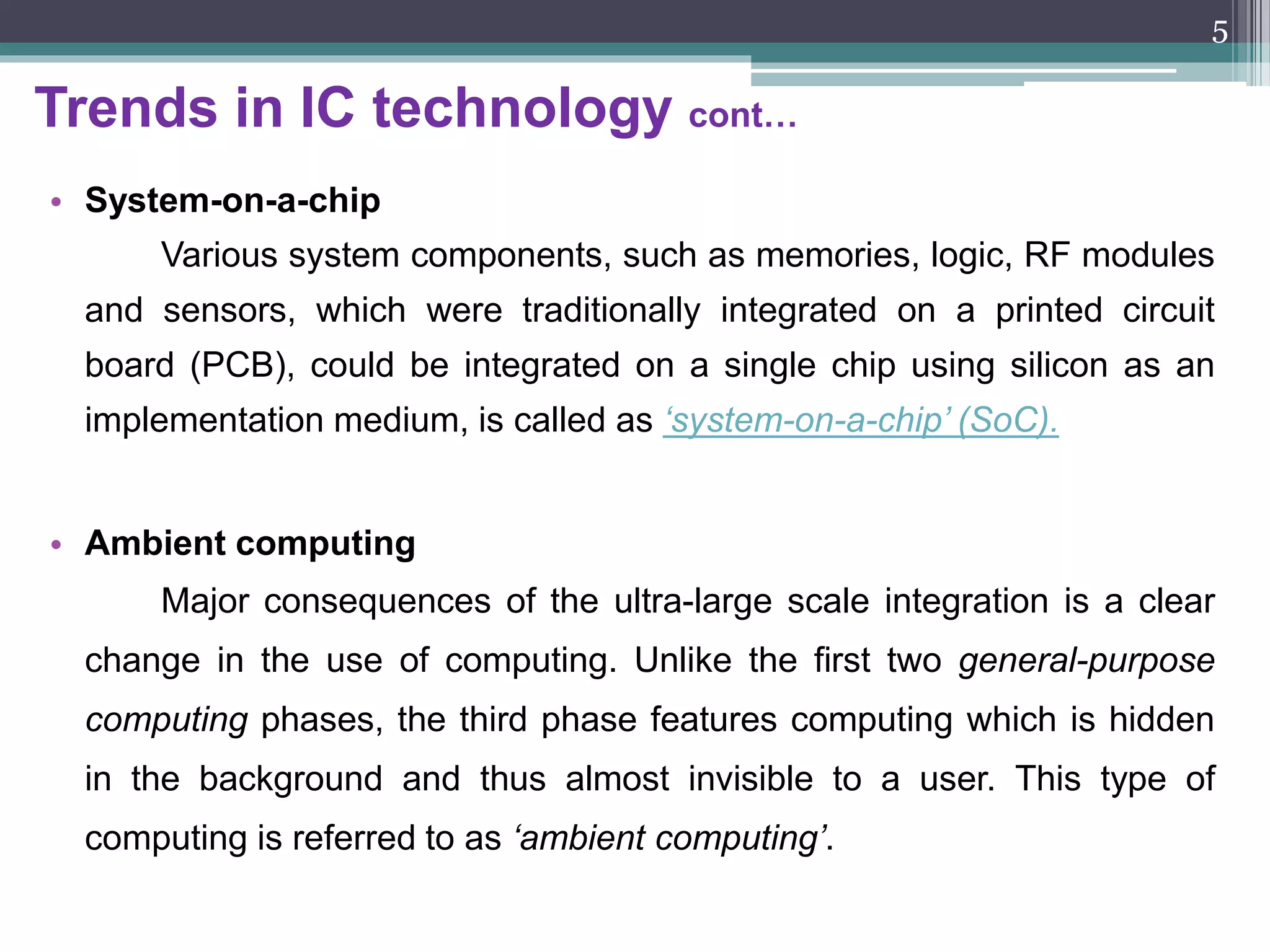 5

Trends in IC technology cont…

• System-on-a-chip

Various system components, such as memories, logic, RF modules and sensors, which were traditionally integrated on a printed circuit board (PCB), could be integrated on a single chip using silicon as an implementation medium, is called as ‘system-on-a-chip’ (SoC).

• Ambient computing

Major consequences of the ultra-large scale integration is a clear change in the use of computing. Unlike the first two general-purpose computing phases, the third phase features computing which is hidden in the background and thus almost invisible to a user. This type of computing is referred to as ‘ambient computing’.